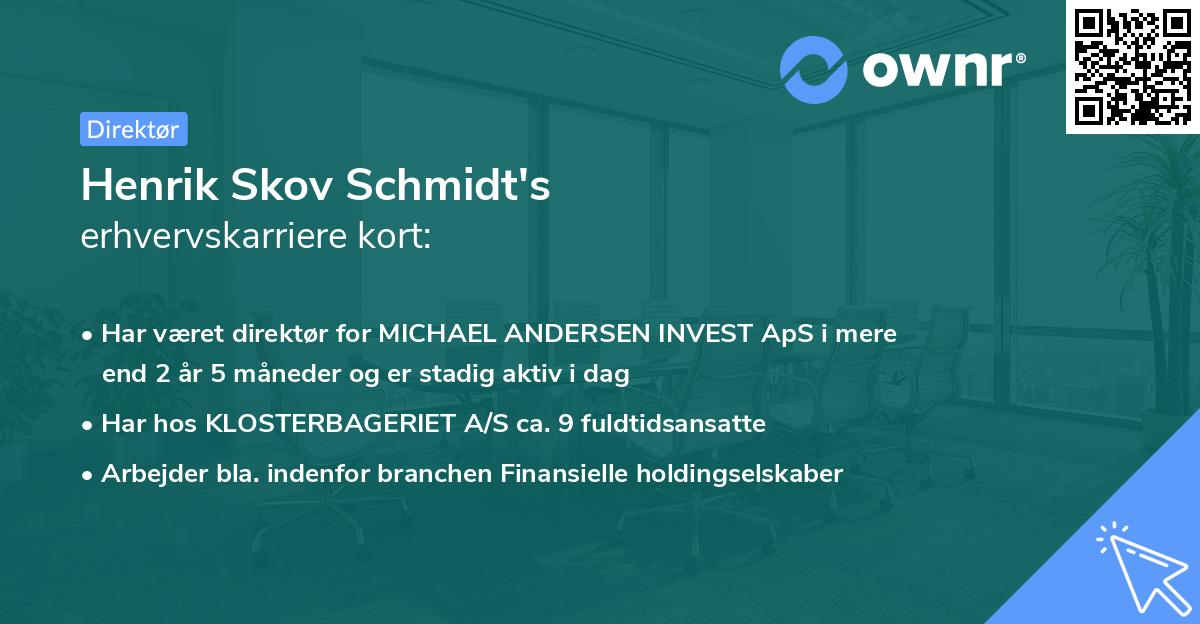 ownr®

Direktør

Henrik Skov Schmidt's
erhvervskarriere kort:

• Har været direktør for MICHAEL ANDERSEN INVEST ApS i mere end 2 år 5 måneder og er stadig aktiv i dag
• Har hos KLOSTERBAGERIET A/S ca. 9 fuldtidsansatte
• Arbejder bla. indenfor branchen Finansielle holdingselskaber